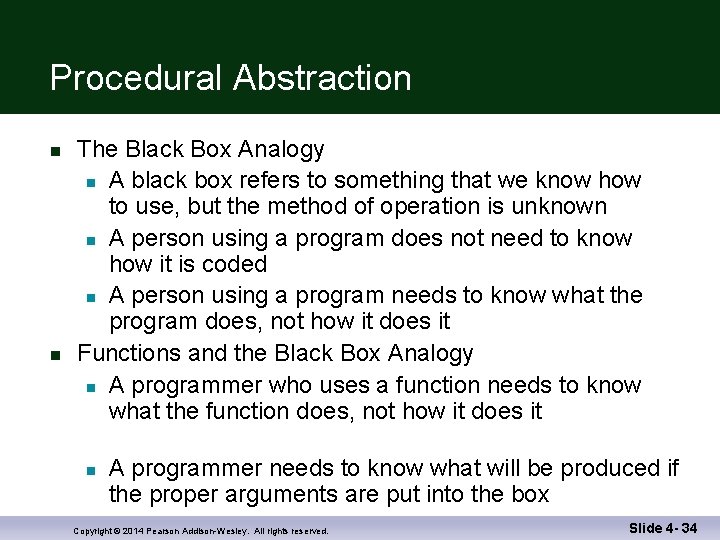 Procedural Abstraction

- The Black Box Analogy
  - A black box refers to something that we know how to use, but the method of operation is unknown
  - A person using a program does not need to know how it is coded
  - A person using a program needs to know what the program does, not how it does it
- Functions and the Black Box Analogy
  - A programmer who uses a function needs to know what the function does, not how it does it

  - A programmer needs to know what will be produced if the proper arguments are put into the box

Copyright © 2014 Pearson Addison-Wesley. All rights reserved.

Slide 4- 34